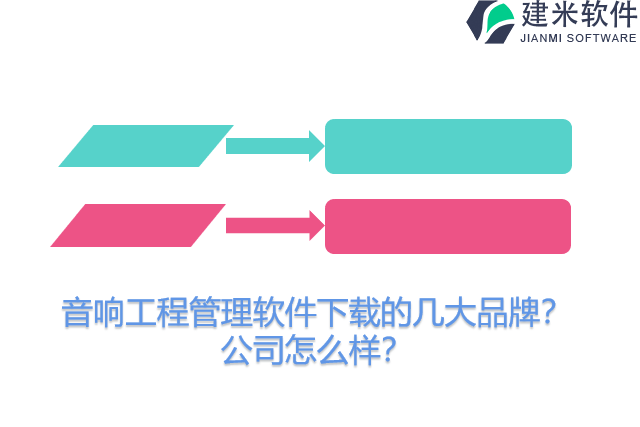 建米软件
JIANMI SOFTWARE

音响工程管理软件下载的几大品牌？公司怎么样？